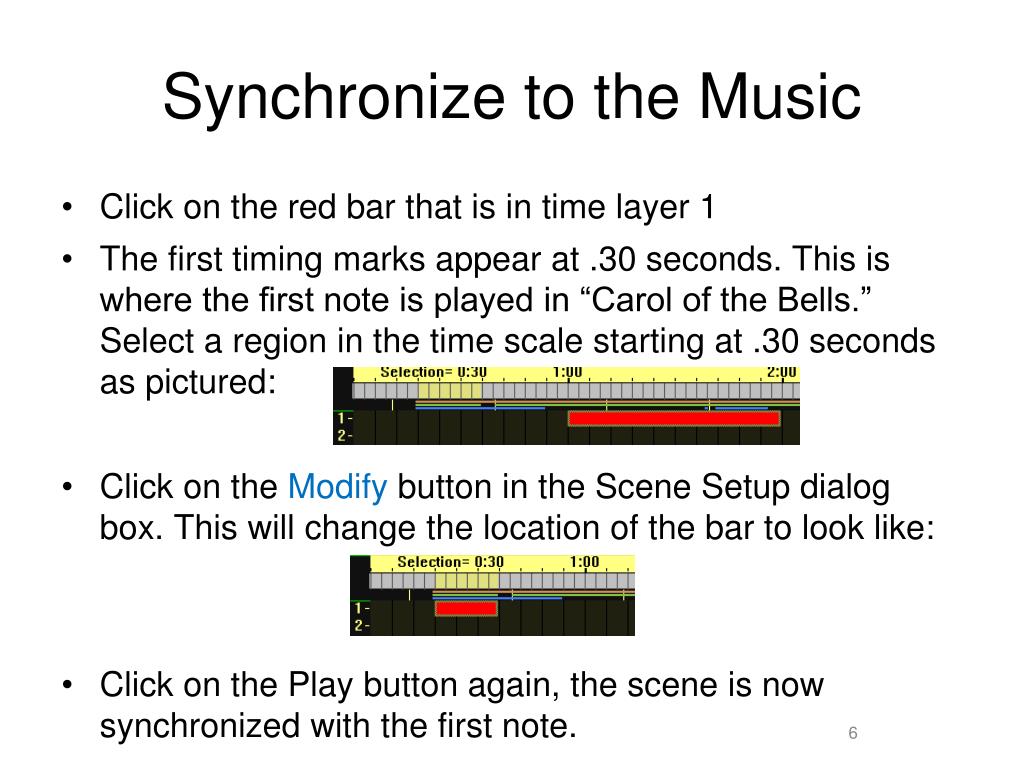 Synchronize to the Music

• Click on the red bar that is in time layer 1

• The first timing marks appear at .30 seconds. This is where the first note is played in “Carol of the Bells.” Select a region in the time scale starting at .30 seconds as pictured:

Selection= 0:30 1:00 2:00
1-
2-

• Click on the Modify button in the Scene Setup dialog box. This will change the location of the bar to look like:

Selection= 0:30 1:00
1-
2-

• Click on the Play button again, the scene is now synchronized with the first note.

6